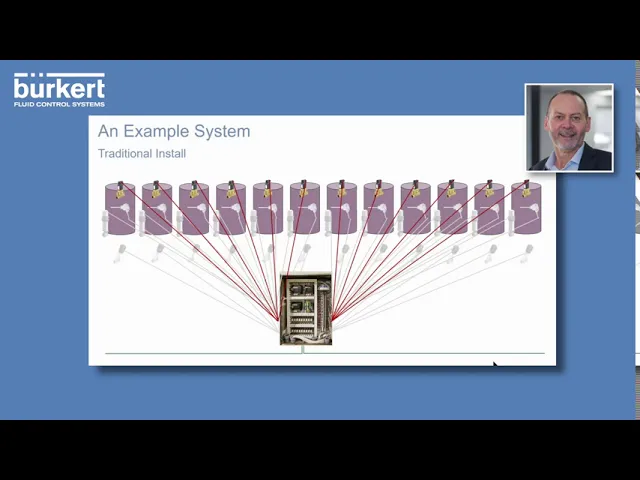 bürkert
FLUID CONTROL SYSTEMS

An Example System

Traditional Install